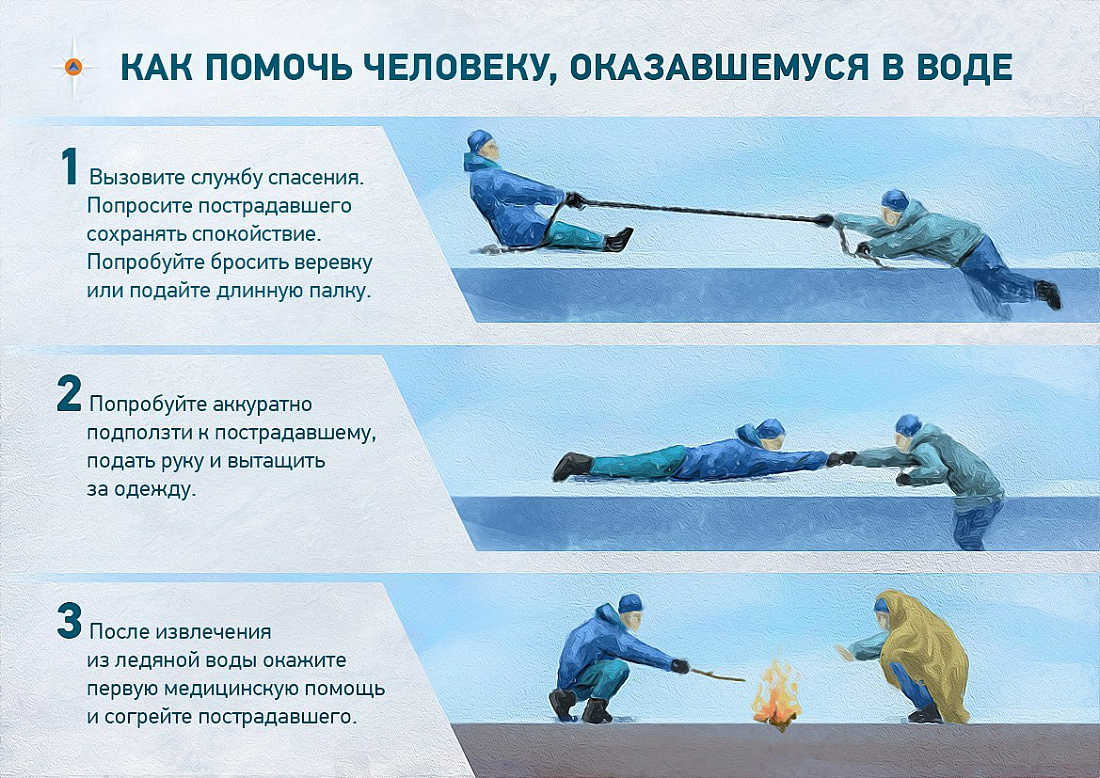 КАК ПОМОЧЬ ЧЕЛОВЕКУ, ОКАЗАВШЕМУСЯ В ВОДЕ

1 Вызовите службу спасения. Попросите пострадавшего сохранять спокойствие. Попробуйте бросить веревку или подайте длинную палку.

2 Попробуйте аккуратно подползти к пострадавшему, подать руку и вытащить за одежду.

3 После извлечения из ледяной воды окажите первую медицинскую помощь и согрейте пострадавшего.